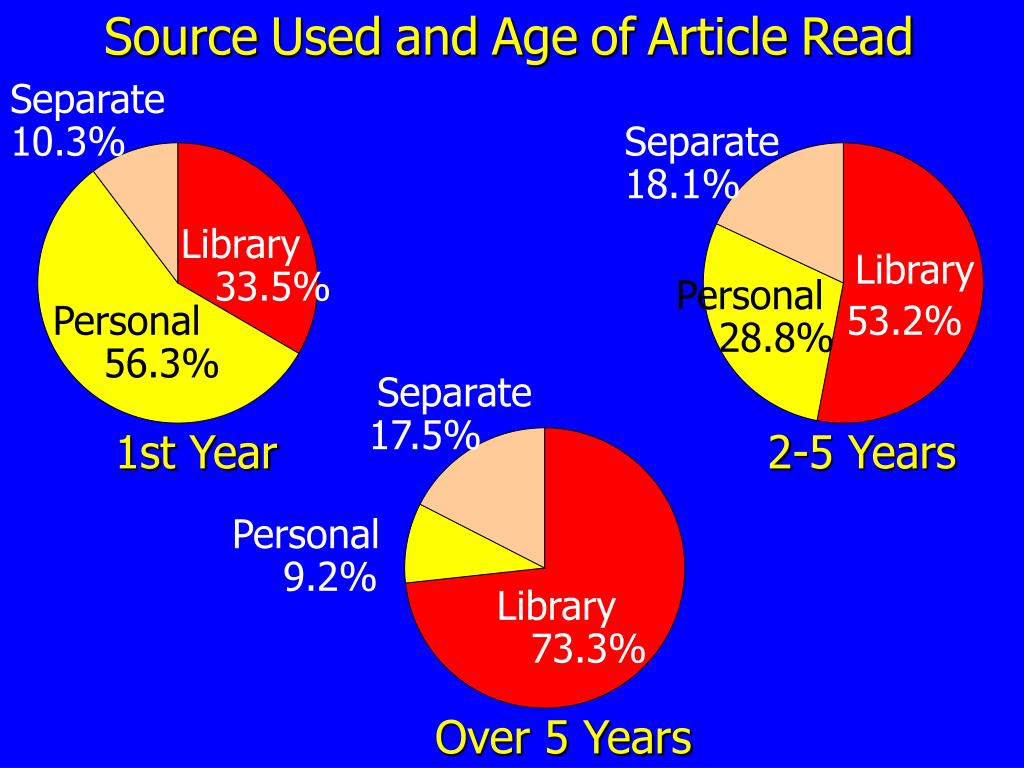 Source Used and Age of Article Read

Separate 10.3%
Library 33.5%
Personal 56.3%
1st Year

Separate 18.1%
Library 53.2%
Personal 28.8%
2-5 Years

Separate 17.5%
Personal 9.2%
Library 73.3%
Over 5 Years